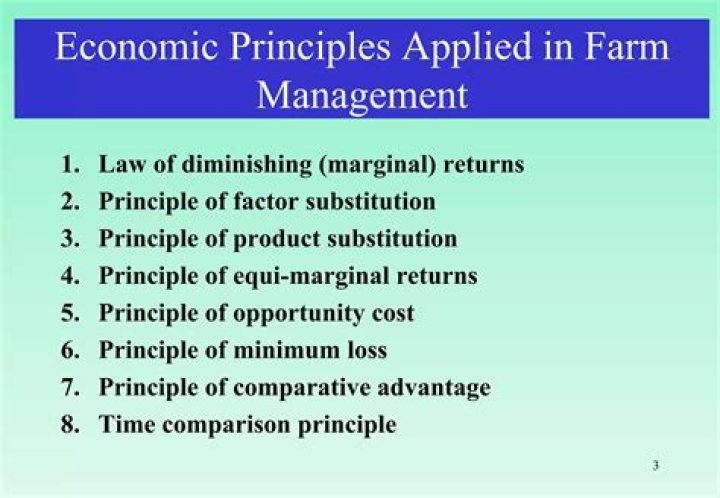 Economic Principles Applied in Farm Management

1. Law of diminishing (marginal) returns
2. Principle of factor substitution
3. Principle of product substitution
4. Principle of equi-marginal returns
5. Principle of opportunity cost
6. Principle of minimum loss
7. Principle of comparative advantage
8. Time comparison principle

3